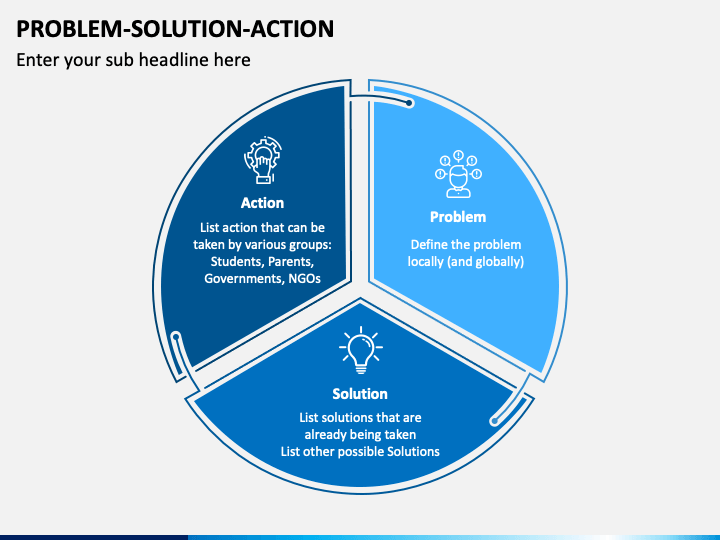 PROBLEM-SOLUTION-ACTION

Enter your sub headline here

Action

List action that can be taken by various groups: Students, Parents, Governments, NGOs

Problem

Define the problem locally (and globally)

Solution

List solutions that are already being taken
List other possible Solutions